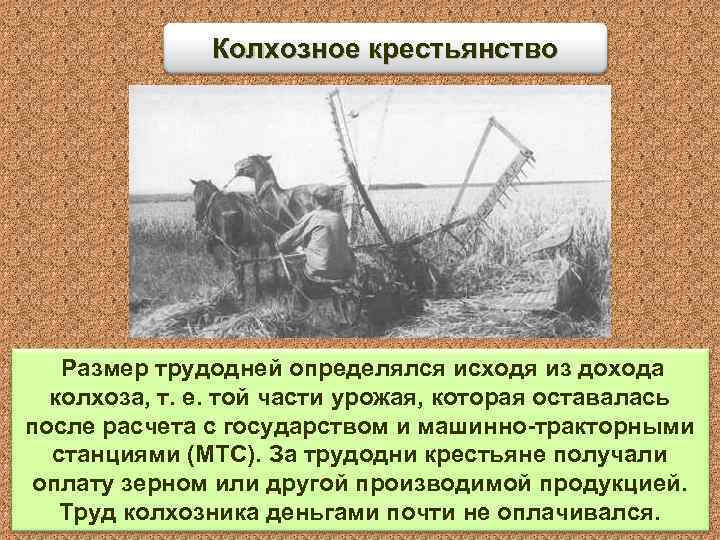 Колхозное крестьянство

Размер трудодней определялся исходя из дохода колхоза, т. е. той части урожая, которая оставалась после расчета с государством и машинно-тракторными станциями (МТС). За трудодни крестьяне получали оплату зерном или другой производимой продукцией. Труд колхозника деньгами почти не оплачивался.